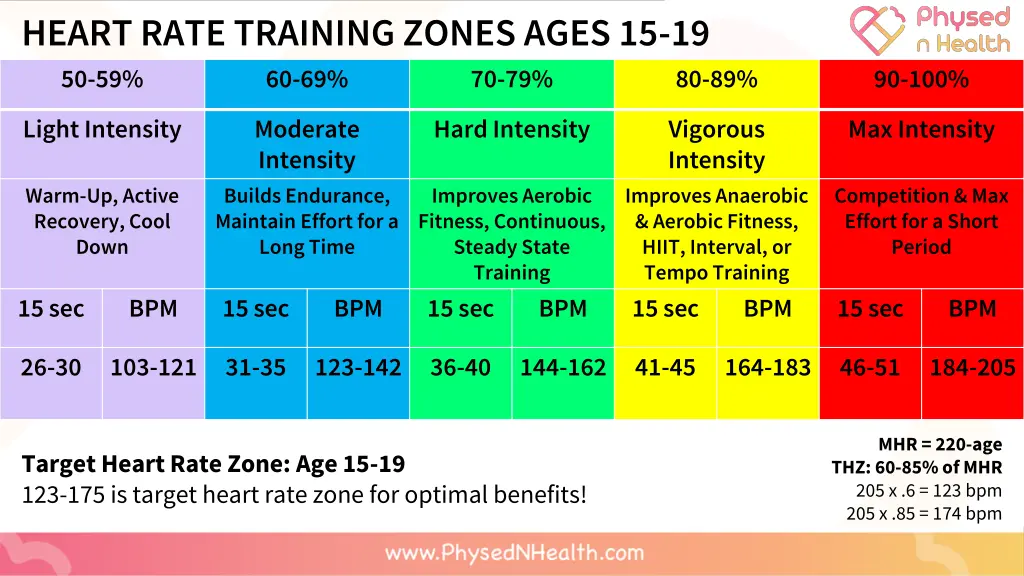 HEART RATE TRAINING ZONES AGES 15-19

Physed n Health

| 50-59% | | 60-69% | | 70-79% | | 80-89% | | 90-100% | |
|---|---|---|---|---|---|---|---|---|---|
| Light Intensity | | Moderate Intensity | | Hard Intensity | | Vigorous Intensity | | Max Intensity | |
| Warm-Up, Active Recovery, Cool Down | | Builds Endurance, Maintain Effort for a Long Time | | Improves Aerobic Fitness, Continuous, Steady State Training | | Improves Anaerobic & Aerobic Fitness, HIIT, Interval, or Tempo Training | | Competition & Max Effort for a Short Period | |
| 15 sec | BPM | 15 sec | BPM | 15 sec | BPM | 15 sec | BPM | 15 sec | BPM |
| 26-30 | 103-121 | 31-35 | 123-142 | 36-40 | 144-162 | 41-45 | 164-183 | 46-51 | 184-205 |

Target Heart Rate Zone: Age 15-19
123-175 is target heart rate zone for optimal benefits!

MHR = 220-age
THZ: 60-85% of MHR
205 x .6 = 123 bpm
205 x .85 = 174 bpm

www.PhysedNHealth.com